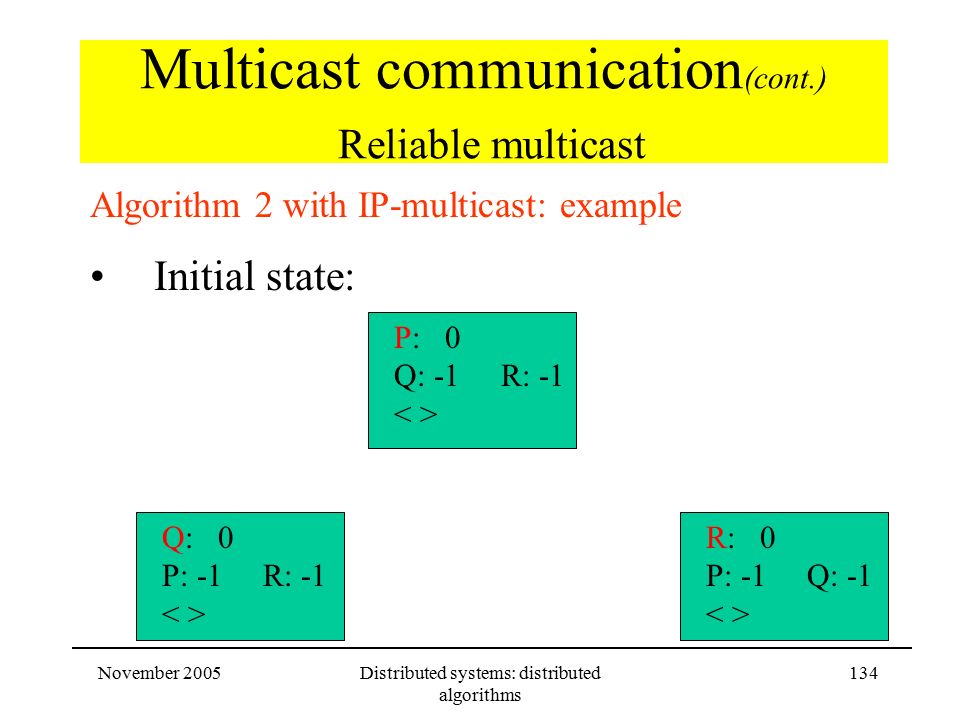 Multicast communication(cont.)
Reliable multicast

Algorithm 2 with IP-multicast: example

• Initial state:

P: 0
Q: -1 R: -1
< >

Q: 0
P: -1 R: -1
< >

R: 0
P: -1 Q: -1
< >

November 2005

Distributed systems: distributed algorithms

134